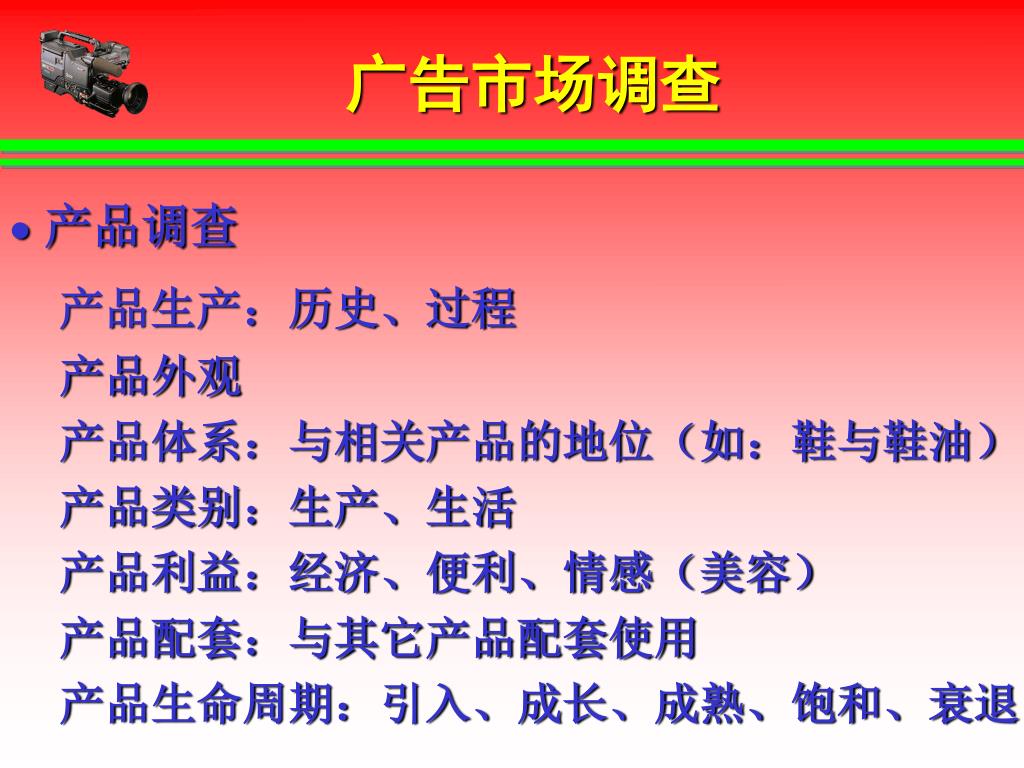 广告市场调查

● 产品调查

产品生产：历史、过程

产品外观

产品体系：与相关产品的地位（如：鞋与鞋油）

产品类别：生产、生活

产品利益：经济、便利、情感（美容）

产品配套：与其它产品配套使用

产品生命周期：引入、成长、成熟、饱和、衰退